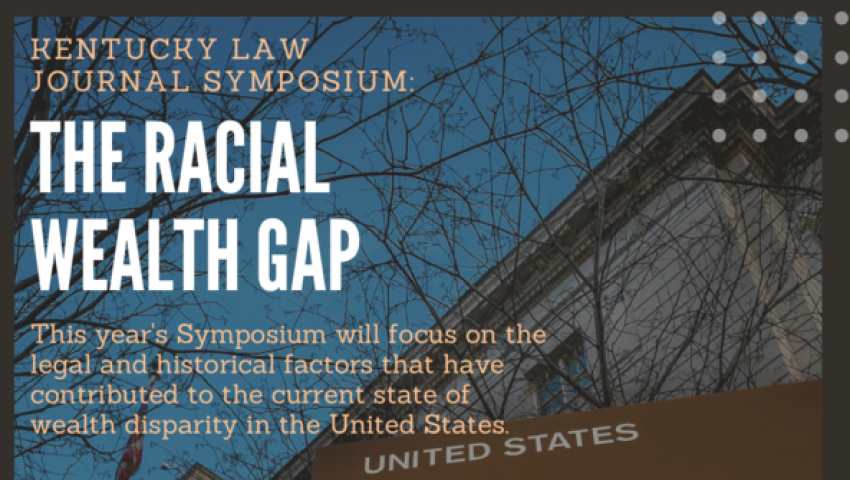 KENTUCKY LAW JOURNAL SYMPOSIUM:

THE RACIAL WEALTH GAP

This year's Symposium will focus on the legal and historical factors that have contributed to the current state of wealth disparity in the United States.

UNITED STATES